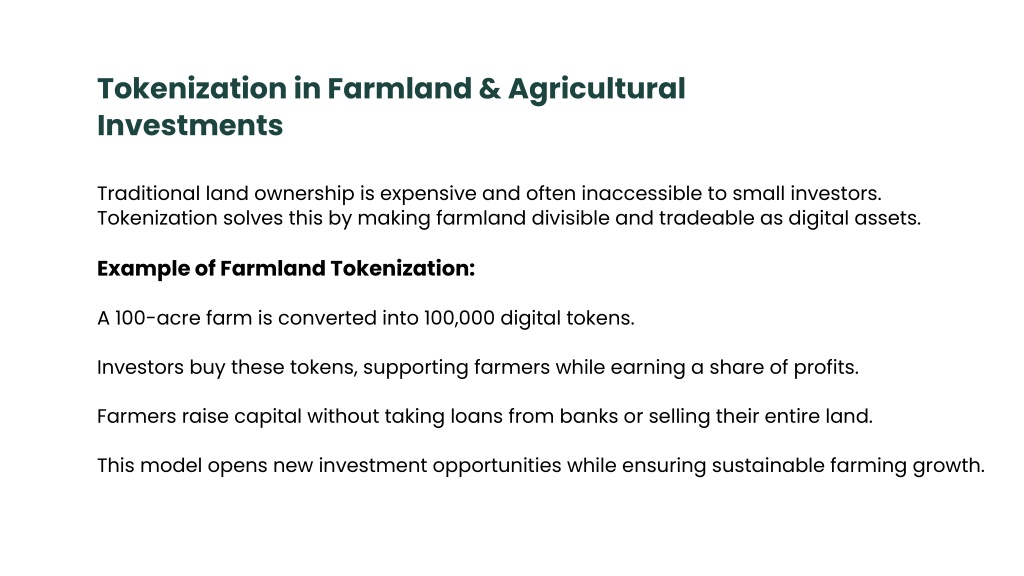 Tokenization in Farmland & Agricultural Investments

Traditional land ownership is expensive and often inaccessible to small investors. Tokenization solves this by making farmland divisible and tradeable as digital assets.

Example of Farmland Tokenization:

A 100-acre farm is converted into 100,000 digital tokens.

Investors buy these tokens, supporting farmers while earning a share of profits.

Farmers raise capital without taking loans from banks or selling their entire land.

This model opens new investment opportunities while ensuring sustainable farming growth.